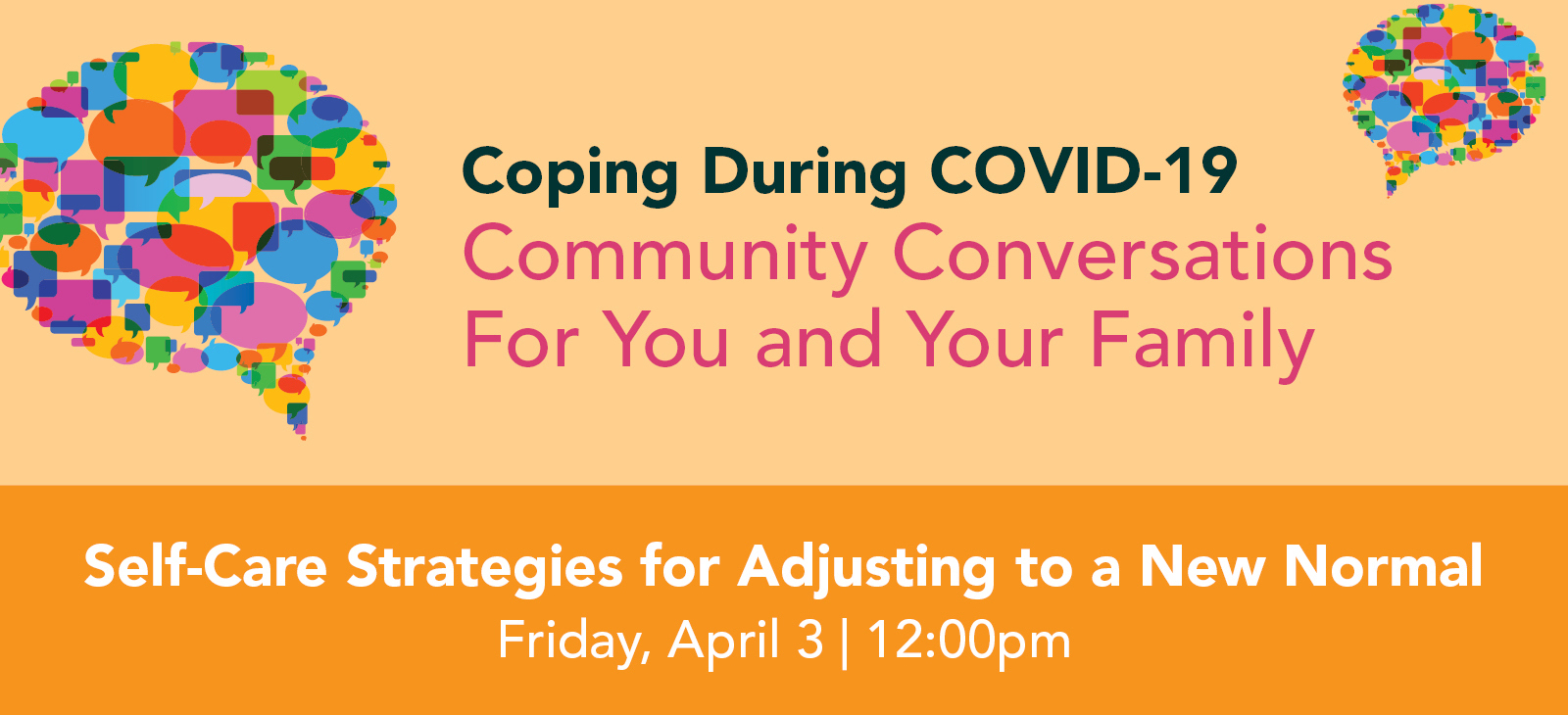 Coping During COVID-19
Community Conversations For You and Your Family

Self-Care Strategies for Adjusting to a New Normal
Friday, April 3 | 12:00pm